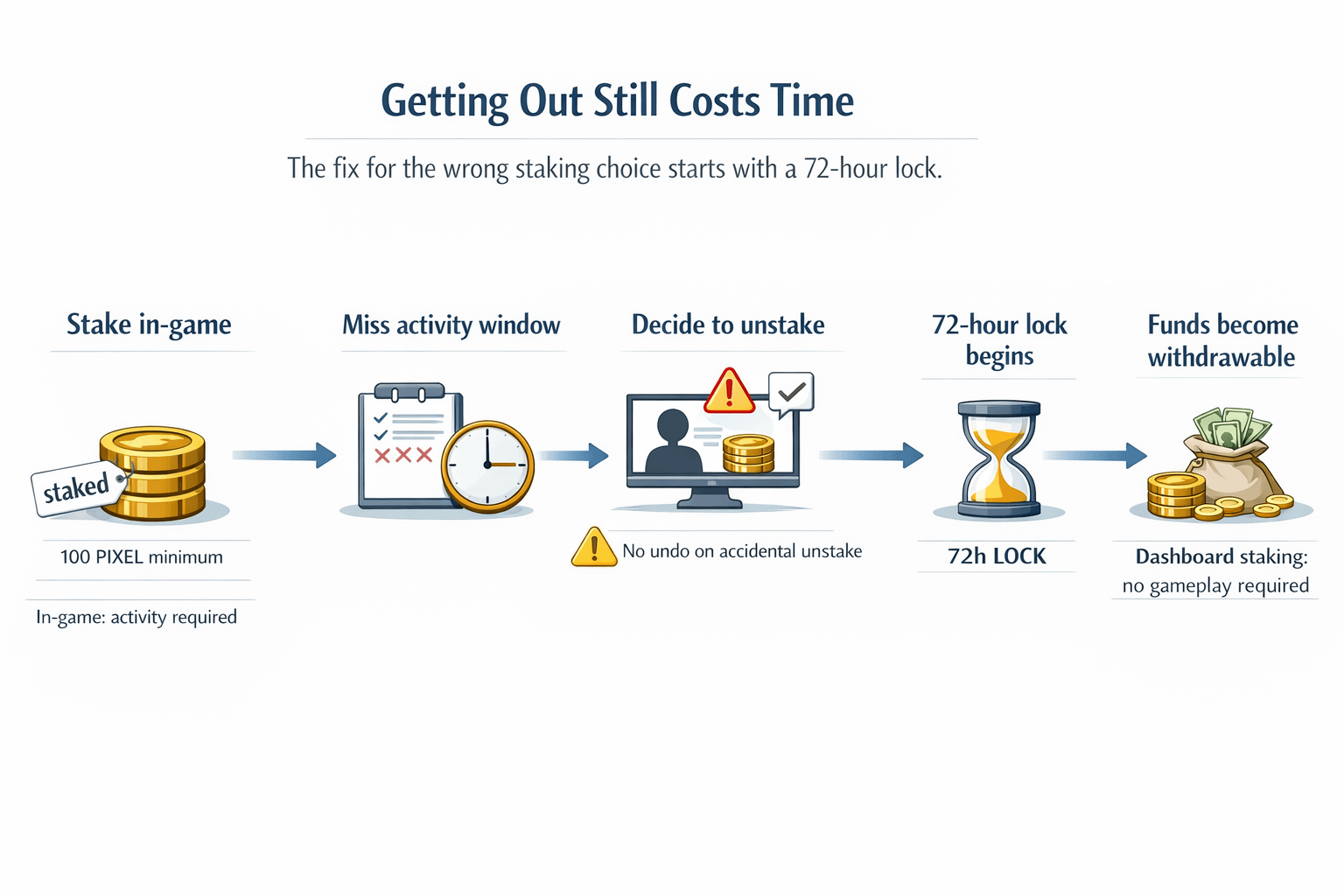 Getting Out Still Costs Time

The fix for the wrong staking choice starts with a 72-hour lock.

Stake in-game

staked

100 PIXEL minimum

In-game: activity required

Miss activity window

Decide to unstake

No undo on accidental unstake

72-hour lock begins

72h LOCK

Funds become withdrawable

Dashboard staking: no gameplay required